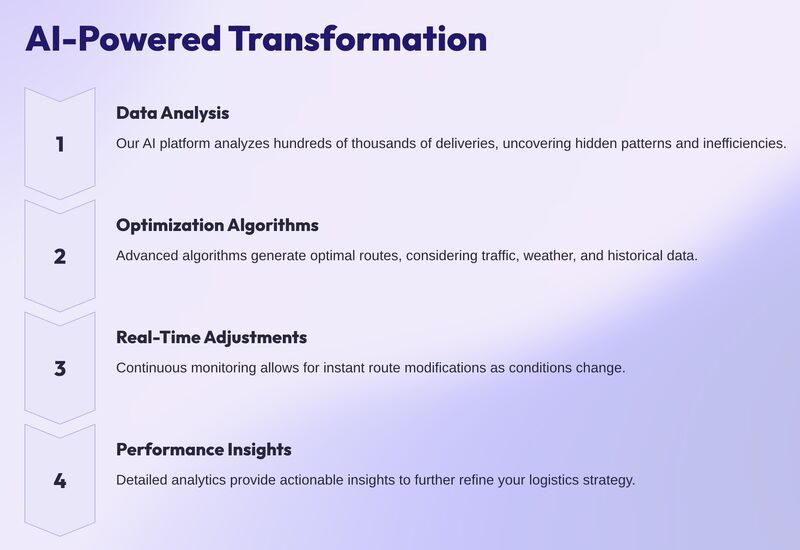 AI-Powered Transformation

1

Data Analysis

Our AI platform analyzes hundreds of thousands of deliveries, uncovering hidden patterns and inefficiencies.

2

Optimization Algorithms

Advanced algorithms generate optimal routes, considering traffic, weather, and historical data.

3

Real-Time Adjustments

Continuous monitoring allows for instant route modifications as conditions change.

4

Performance Insights

Detailed analytics provide actionable insights to further refine your logistics strategy.